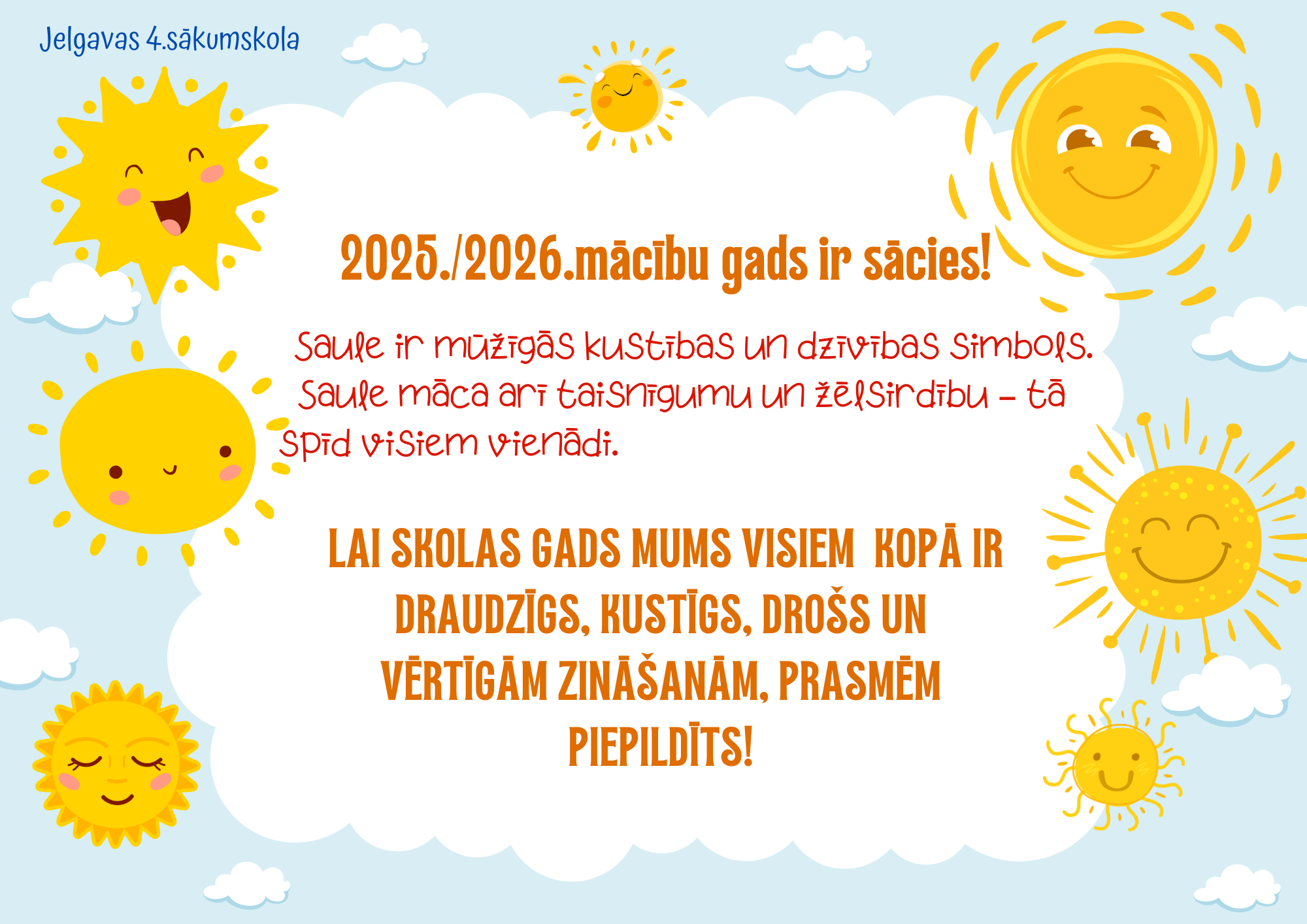 Jelgavas 4.sākumskola

2025./2026.mācību gads ir sācies!

Saule ir mūžīgās kustības un dzīvības simbols. Saule māca arī taisnīgumu un žēlsirdību – tā spīd visiem vienādi.

LAI SKOLAS GADS MUMS VISIEM KOPĀ IR DRAUDZĪGS, KUSTĪGS, DROŠS UN VĒRTĪGĀM ZINĀŠANĀM, PRASMĒM PIEPILDĪTS!